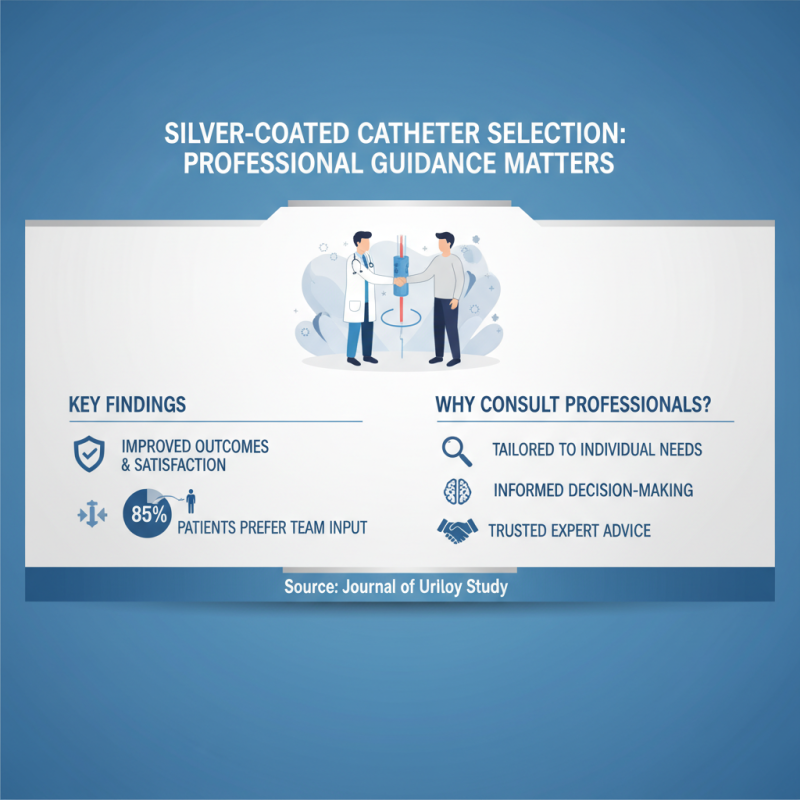 SILVER-COATED CATHETER SELECTION: PROFESSIONAL GUIDANCE MATTERS

KEY FINDINGS

IMPROVED OUTCOMES & SATISFACTION

85%

PATIENTS PREFER TEAM INPUT

WHY CONSULT PROFESSIONALS?

TAILORED TO INDIVIDUAL NEEDS

INFORMED DECISION-MAKING

TRUSTED EXPERT ADVICE

Source: Journal of Urlloy Study